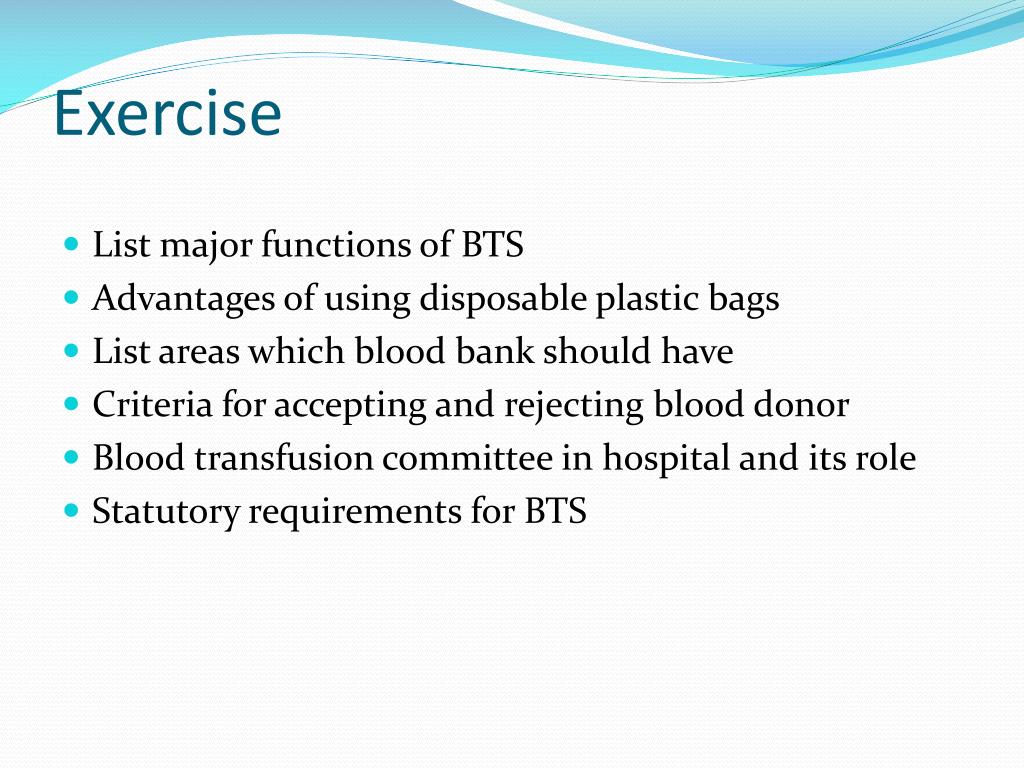 Exercise

- List major functions of BTS
- Advantages of using disposable plastic bags
- List areas which blood bank should have
- Criteria for accepting and rejecting blood donor
- Blood transfusion committee in hospital and its role
- Statutory requirements for BTS